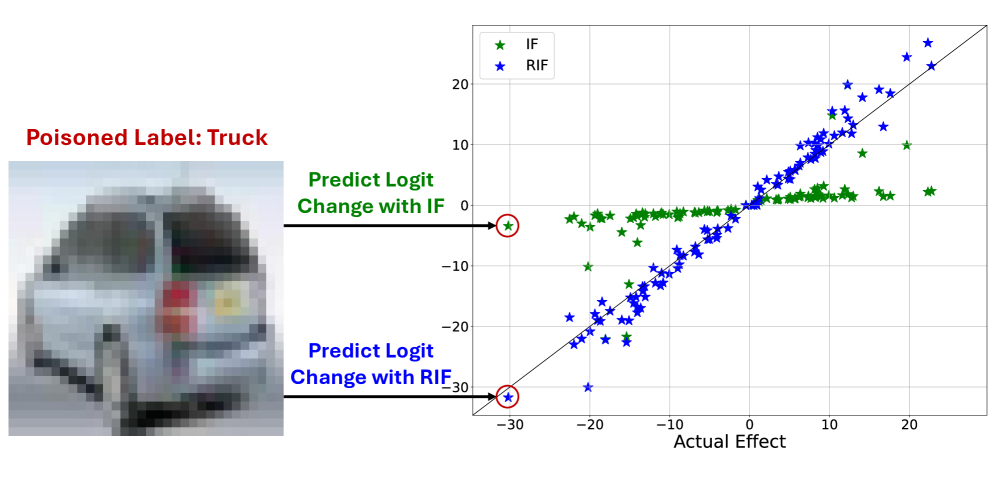 Poisoned Label: Truck

Predict Logit Change with IF

Predict Logit Change with RIF

IF
RIF

20
10
0
−10
−20
−30

−30
−20
−10
0
10
20

Actual Effect